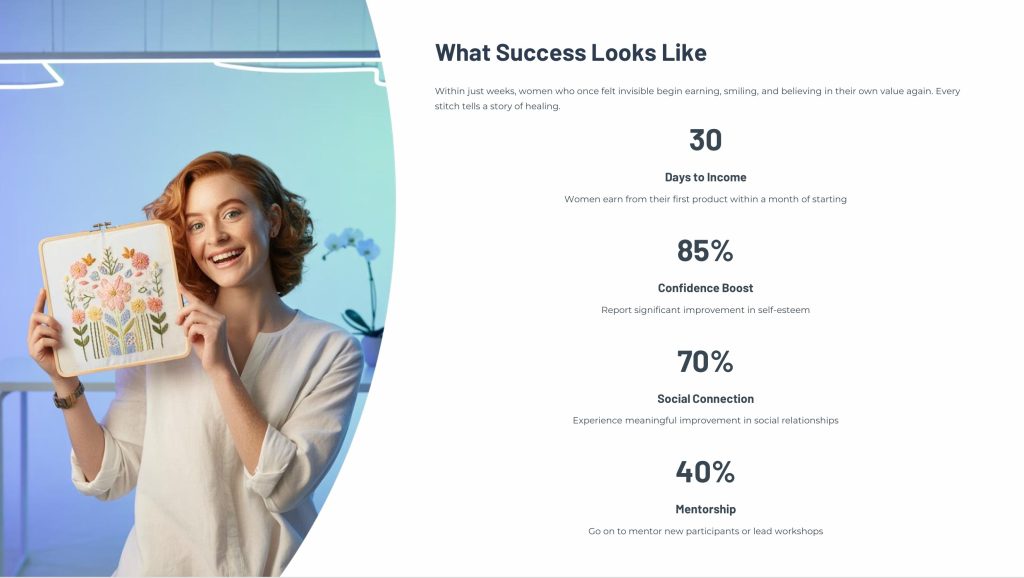 What Success Looks Like

Within just weeks, women who once felt invisible begin earning, smiling, and believing in their own value again. Every stitch tells a story of healing.

30

Days to Income

Women earn from their first product within a month of starting

85%

Confidence Boost

Report significant improvement in self-esteem

70%

Social Connection

Experience meaningful improvement in social relationships

40%

Mentorship

Go on to mentor new participants or lead workshops